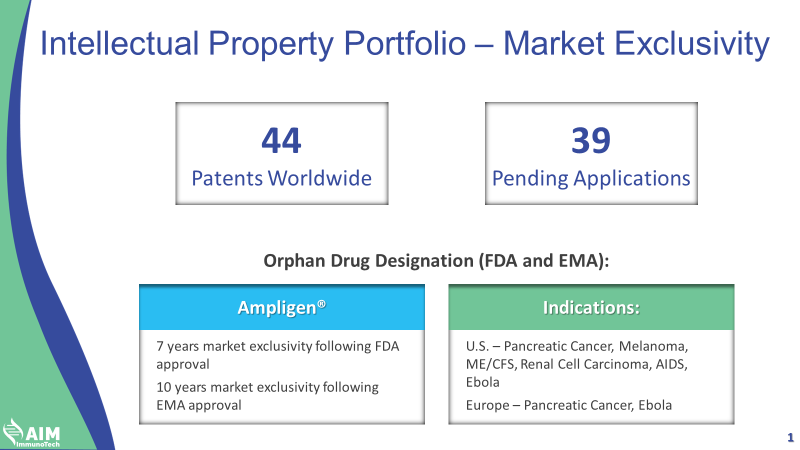 Intellectual Property Portfolio – Market Exclusivity

44
Patents Worldwide

39
Pending Applications

Orphan Drug Designation (FDA and EMA):

Ampligen®

7 years market exclusivity following FDA approval

10 years market exclusivity following EMA approval

Indications:

U.S. – Pancreatic Cancer, Melanoma, ME/CFS, Renal Cell Carcinoma, AIDS, Ebola

Europe – Pancreatic Cancer, Ebola

AIM
ImmunoTech

1